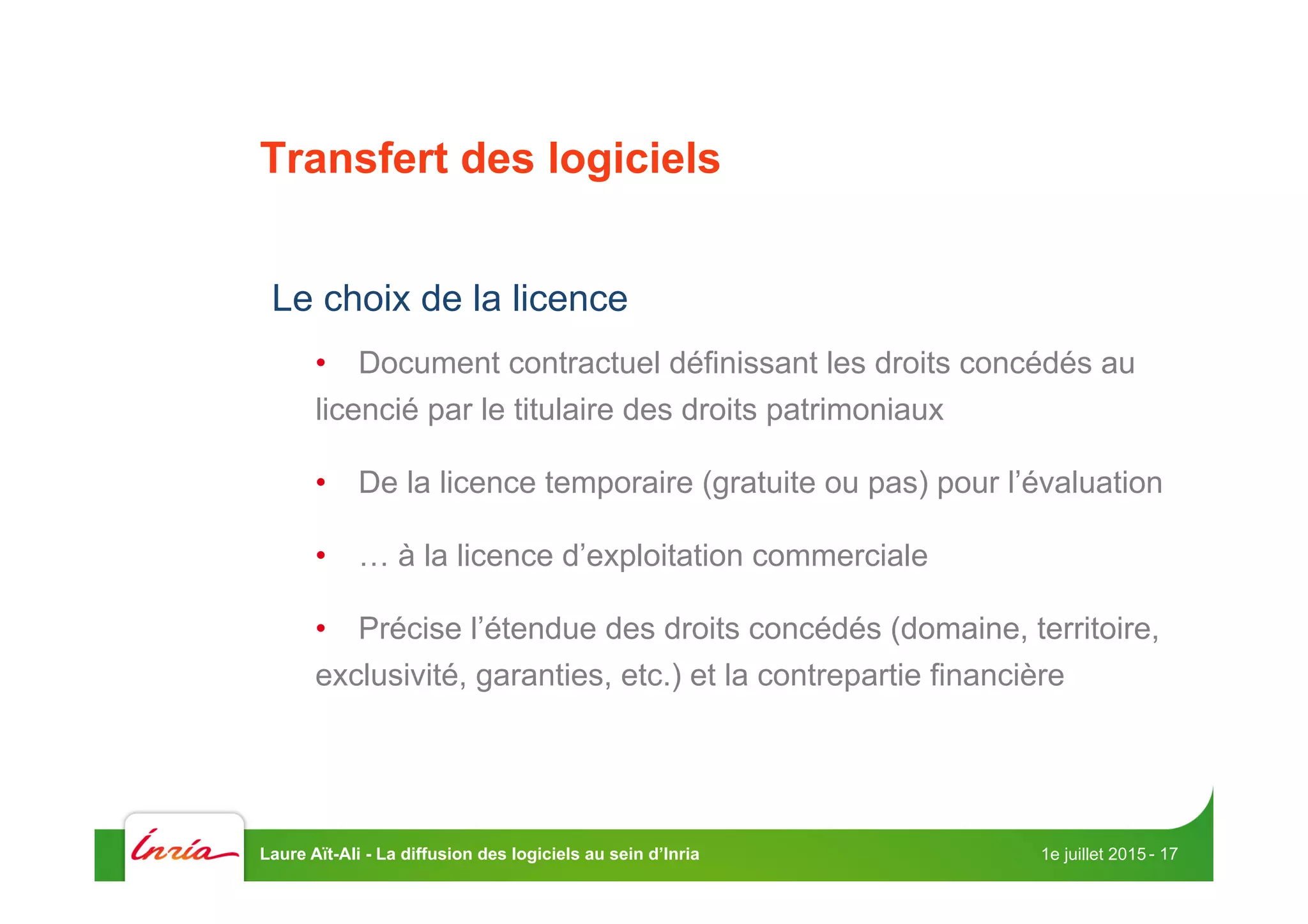 Transfert des logiciels

Le choix de la licence

• Document contractuel définissant les droits concédés au licencié par le titulaire des droits patrimoniaux

• De la licence temporaire (gratuite ou pas) pour l'évaluation

• … à la licence d'exploitation commerciale

• Précise l'étendue des droits concédés (domaine, territoire, exclusivité, garanties, etc.) et la contrepartie financière

Inria

Laure Aït-Ali - La diffusion des logiciels au sein d'Inria

1e juillet 2015 - 17